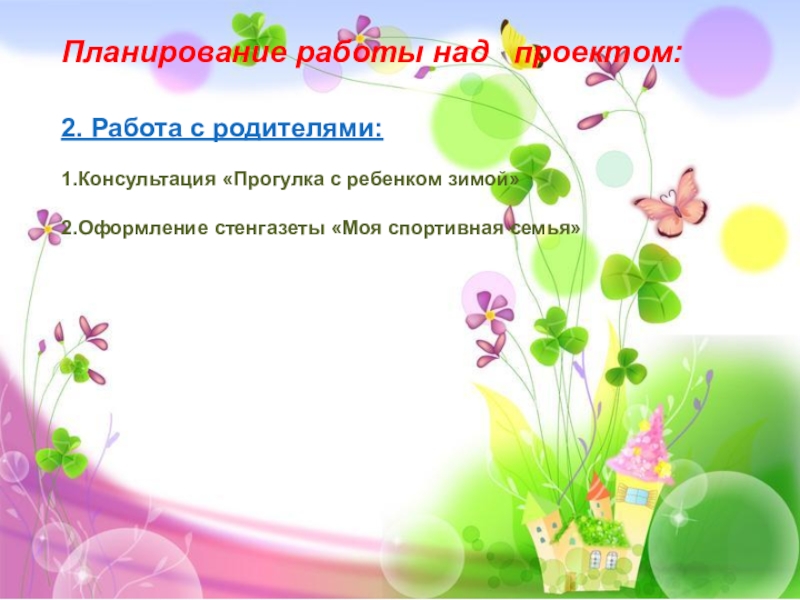 Планирование работы над проектом:

2. Работа с родителями:

1.Консультация «Прогулка с ребенком зимой»

2.Оформление стенгазеты «Моя спортивная семья»